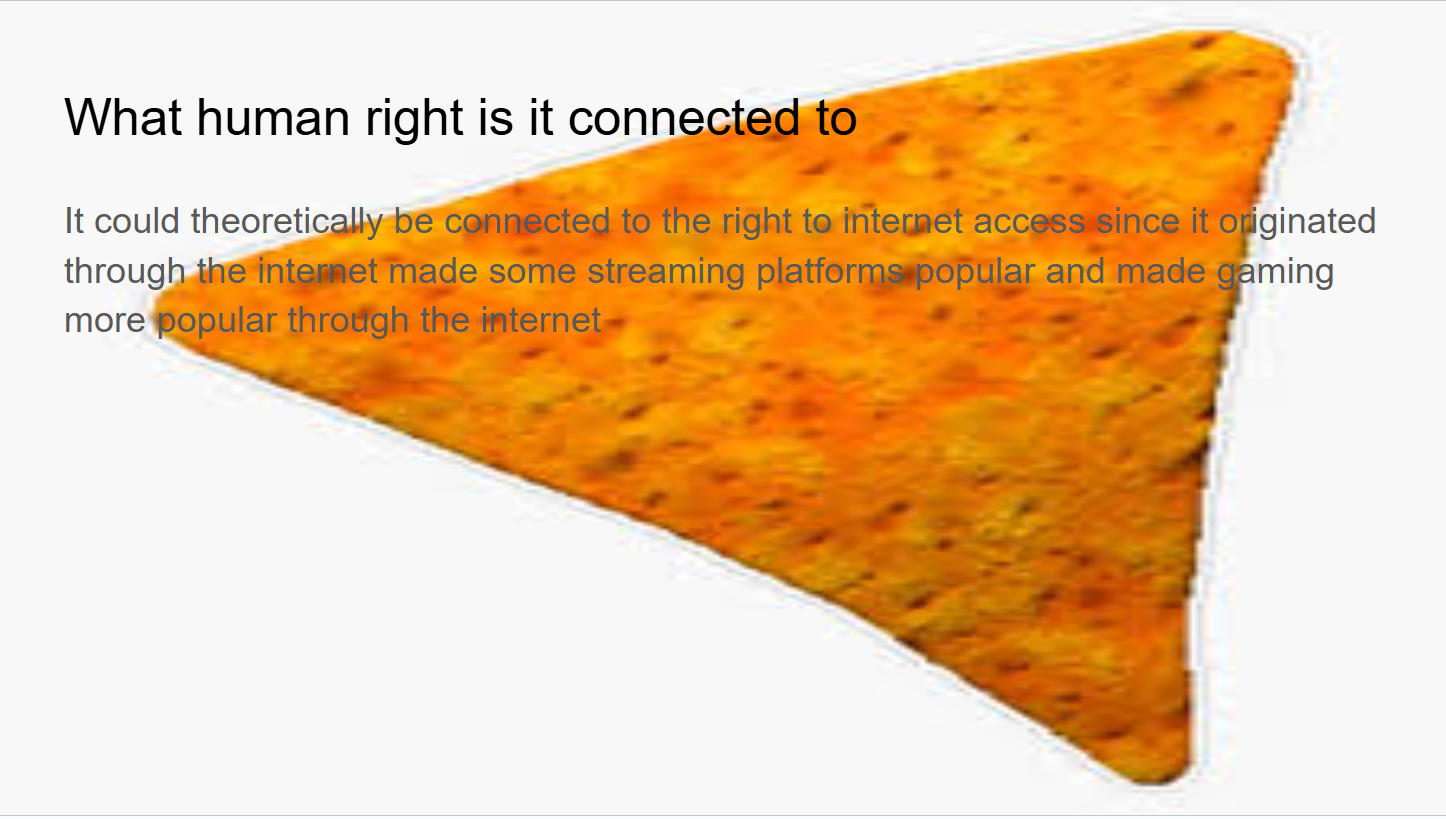 What human right is it connected to

It could theoretically be connected to the right to internet access since it originated through the internet made some streaming platforms popular and made gaming more popular through the internet